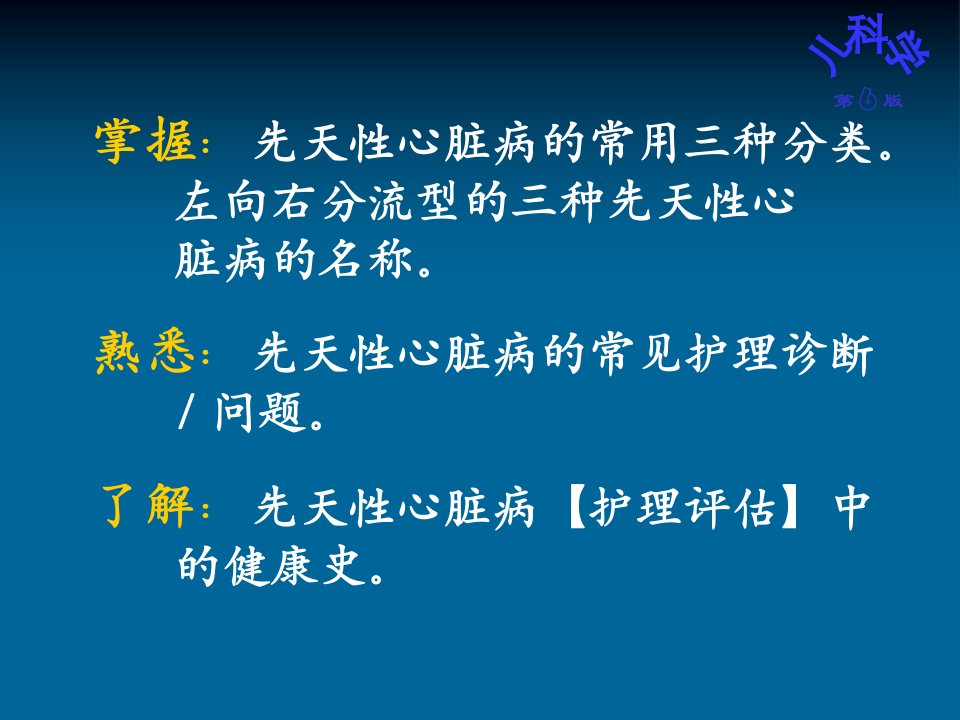 儿科学
第6版

掌握：先天性心脏病的常用三种分类。左向右分流型的三种先天性心脏病的名称。

熟悉：先天性心脏病的常见护理诊断/问题。

了解：先天性心脏病【护理评估】中的健康史。